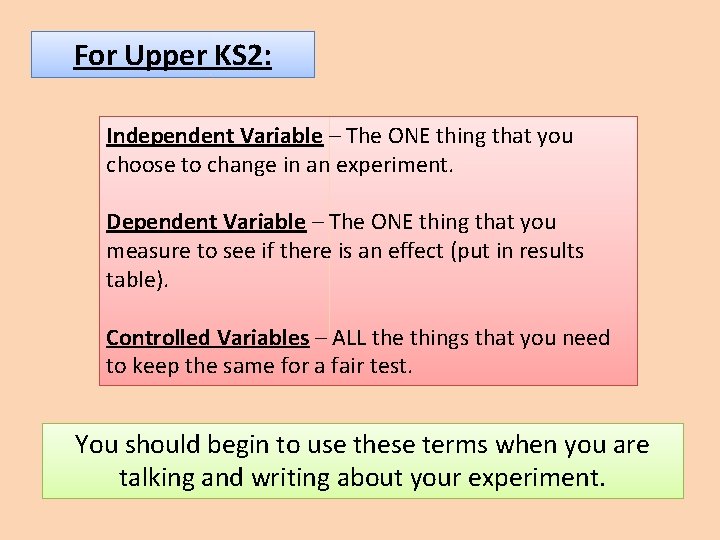 For Upper KS2:

Independent Variable – The ONE thing that you choose to change in an experiment.

Dependent Variable – The ONE thing that you measure to see if there is an effect (put in results table).

Controlled Variables – ALL the things that you need to keep the same for a fair test.

You should begin to use these terms when you are talking and writing about your experiment.